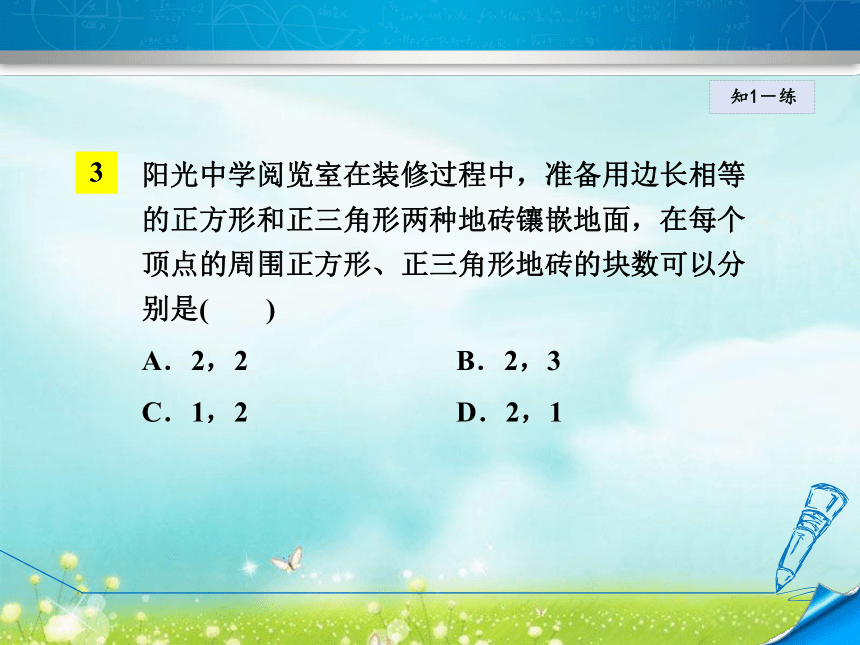 知1－练

3 阳光中学阅览室在装修过程中，准备用边长相等的正方形和正三角形两种地砖镶嵌地面，在每个顶点的周围正方形、正三角形地砖的块数可以分别是(　　)

A．2，2

B．2，3

C．1，2

D．2，1